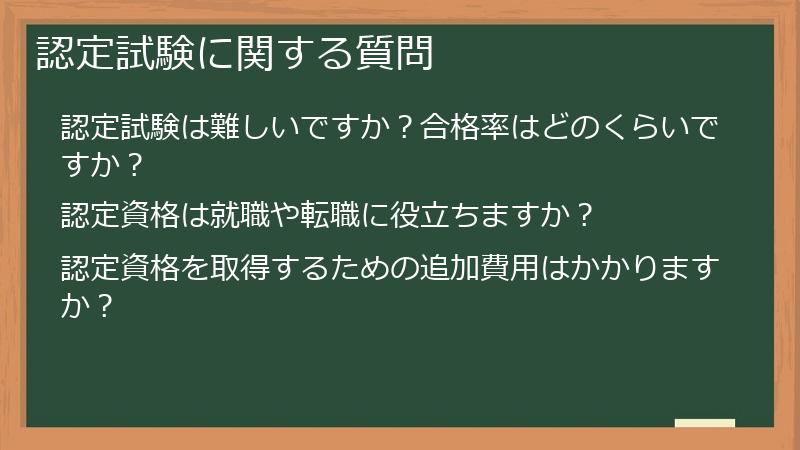 認定試験に関する質問

認定試験は難しいですか？合格率はどのくらいですか？

認定資格は就職や転職に役立ちますか？

認定資格を取得するための追加費用はかかりますか？